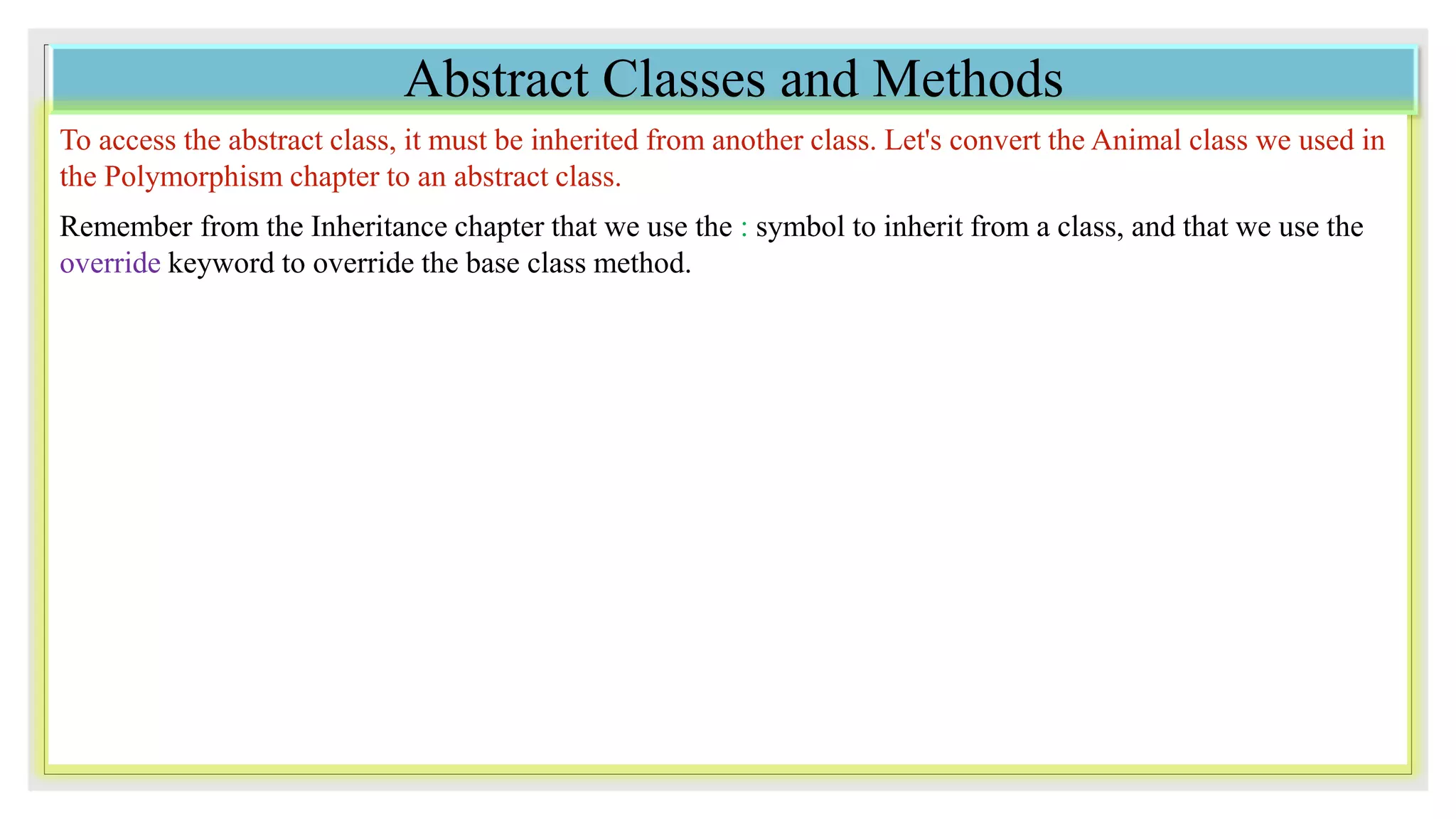 Abstract Classes and Methods

To access the abstract class, it must be inherited from another class. Let's convert the Animal class we used in the Polymorphism chapter to an abstract class.

Remember from the Inheritance chapter that we use the : symbol to inherit from a class, and that we use the override keyword to override the base class method.